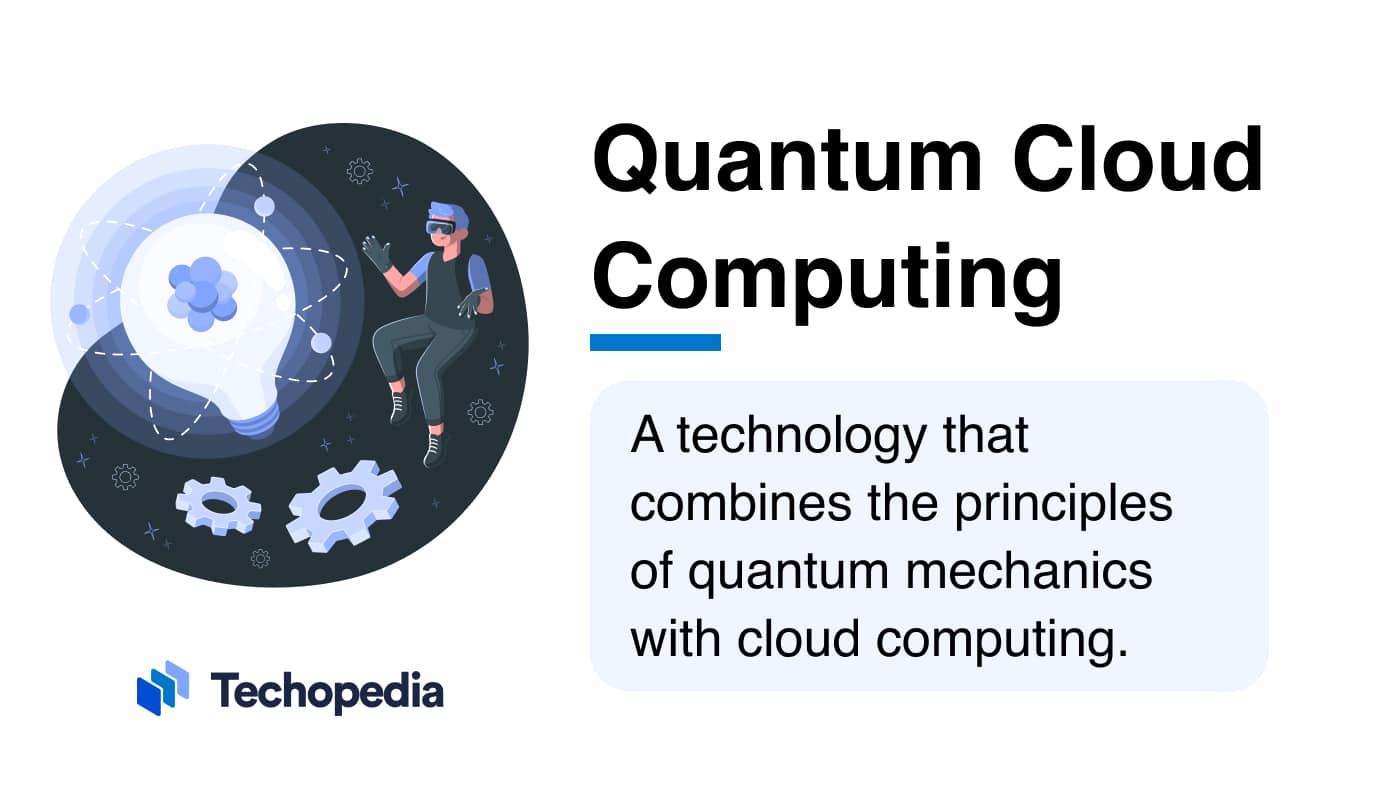 Quantum Cloud Computing

A technology that combines the principles of quantum mechanics with cloud computing.

Techopedia